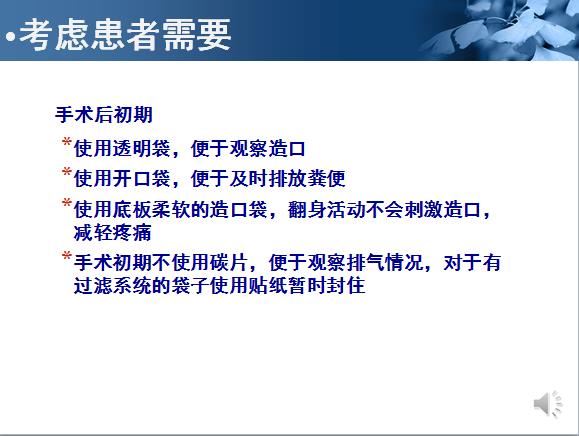 •考虑患者需要

手术后初期

*使用透明袋，便于观察造口

*使用开口袋，便于及时排放粪便

*使用底板柔软的造口袋，翻身活动不会刺激造口，减轻疼痛

*手术初期不使用碳片，便于观察排气情况，对于有过滤系统的袋子使用贴纸暂时封住